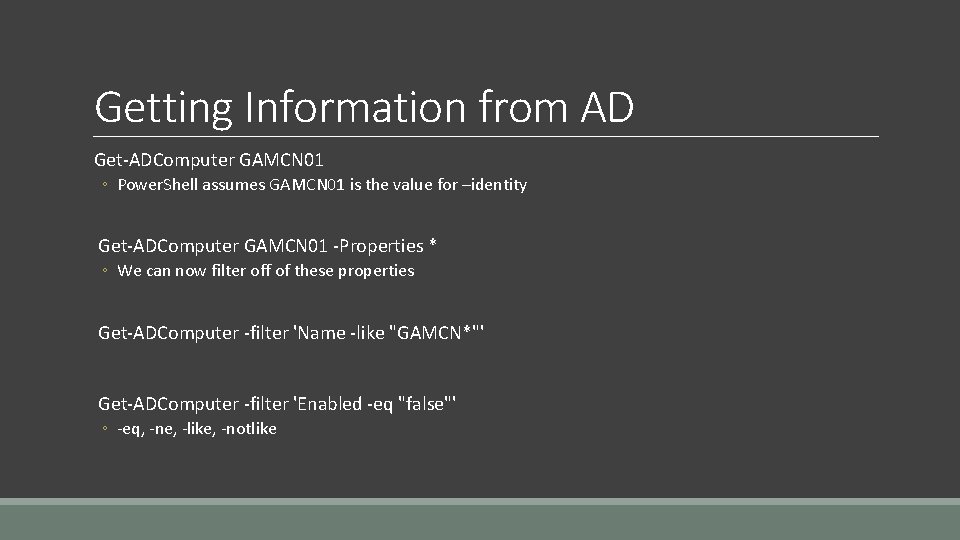 Getting Information from AD

Get-ADComputer GAMCN01

◦ PowerShell assumes GAMCN01 is the value for –identity

Get-ADComputer GAMCN01 -Properties *

◦ We can now filter off of these properties

Get-ADComputer -filter 'Name -like "GAMCN*"'

Get-ADComputer -filter 'Enabled -eq "false"'

◦ -eq, -ne, -like, -notlike